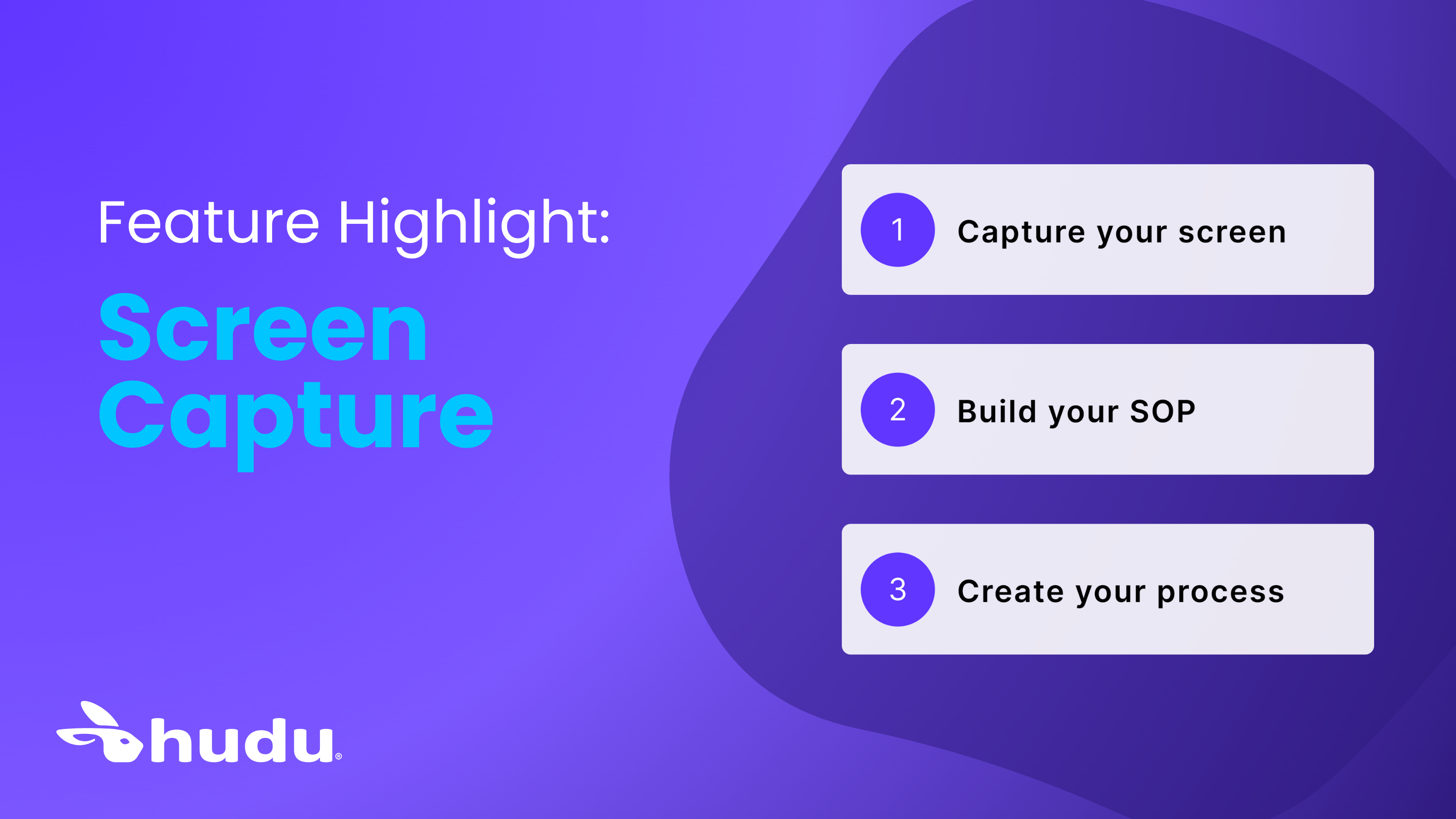 Feature Highlight:

Screen Capture

1 Capture your screen

2 Build your SOP

3 Create your process

hudu®